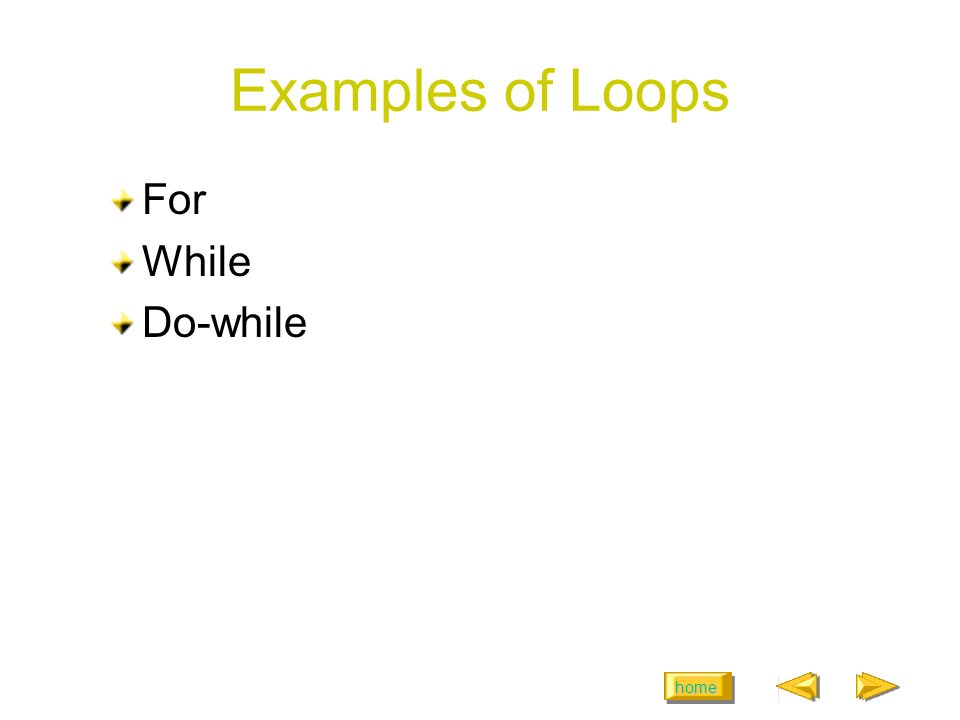 Examples of Loops

For
While
Do-while

home